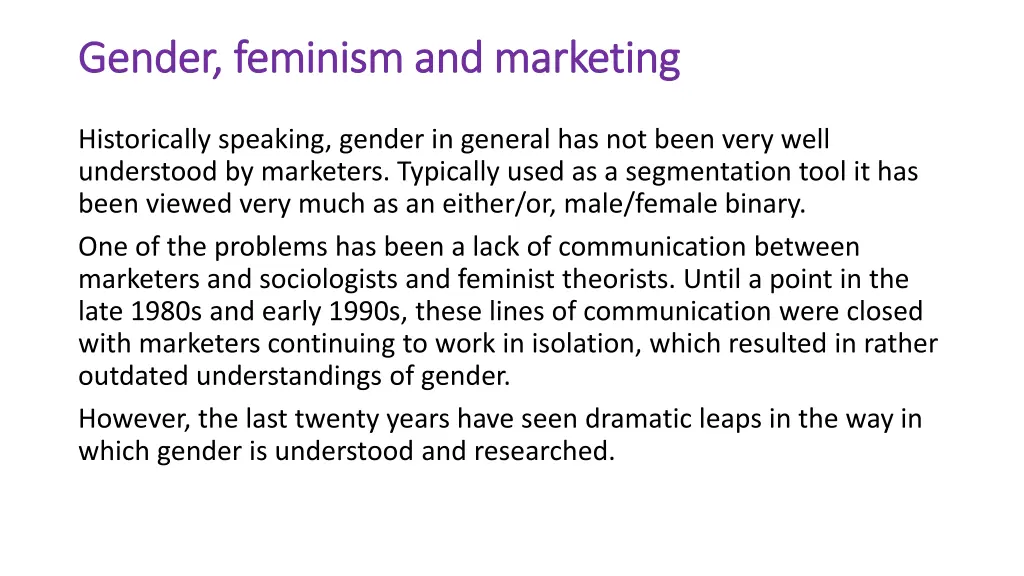 Gender, feminism and marketing

Historically speaking, gender in general has not been very well understood by marketers. Typically used as a segmentation tool it has been viewed very much as an either/or, male/female binary.

One of the problems has been a lack of communication between marketers and sociologists and feminist theorists. Until a point in the late 1980s and early 1990s, these lines of communication were closed with marketers continuing to work in isolation, which resulted in rather outdated understandings of gender.

However, the last twenty years have seen dramatic leaps in the way in which gender is understood and researched.